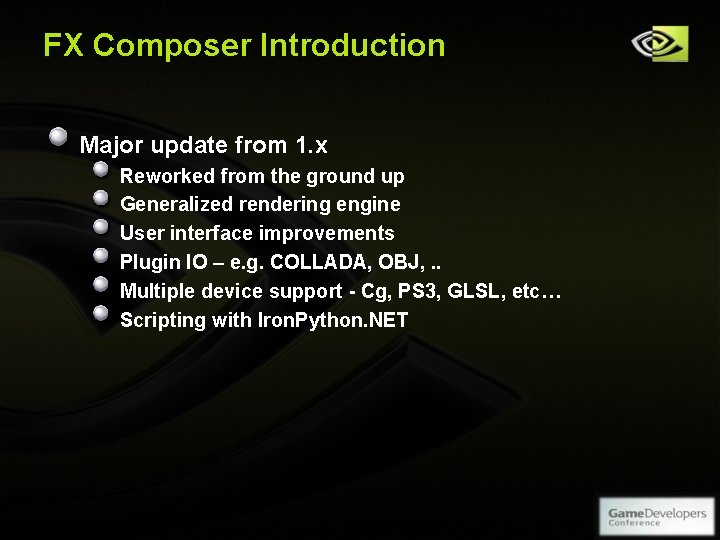 FX Composer Introduction

Major update from 1.x

Reworked from the ground up

Generalized rendering engine

User interface improvements

Plugin IO – e.g. COLLADA, OBJ, ..

Multiple device support - Cg, PS3, GLSL, etc…

Scripting with IronPython.NET

GameDevelopers Conference